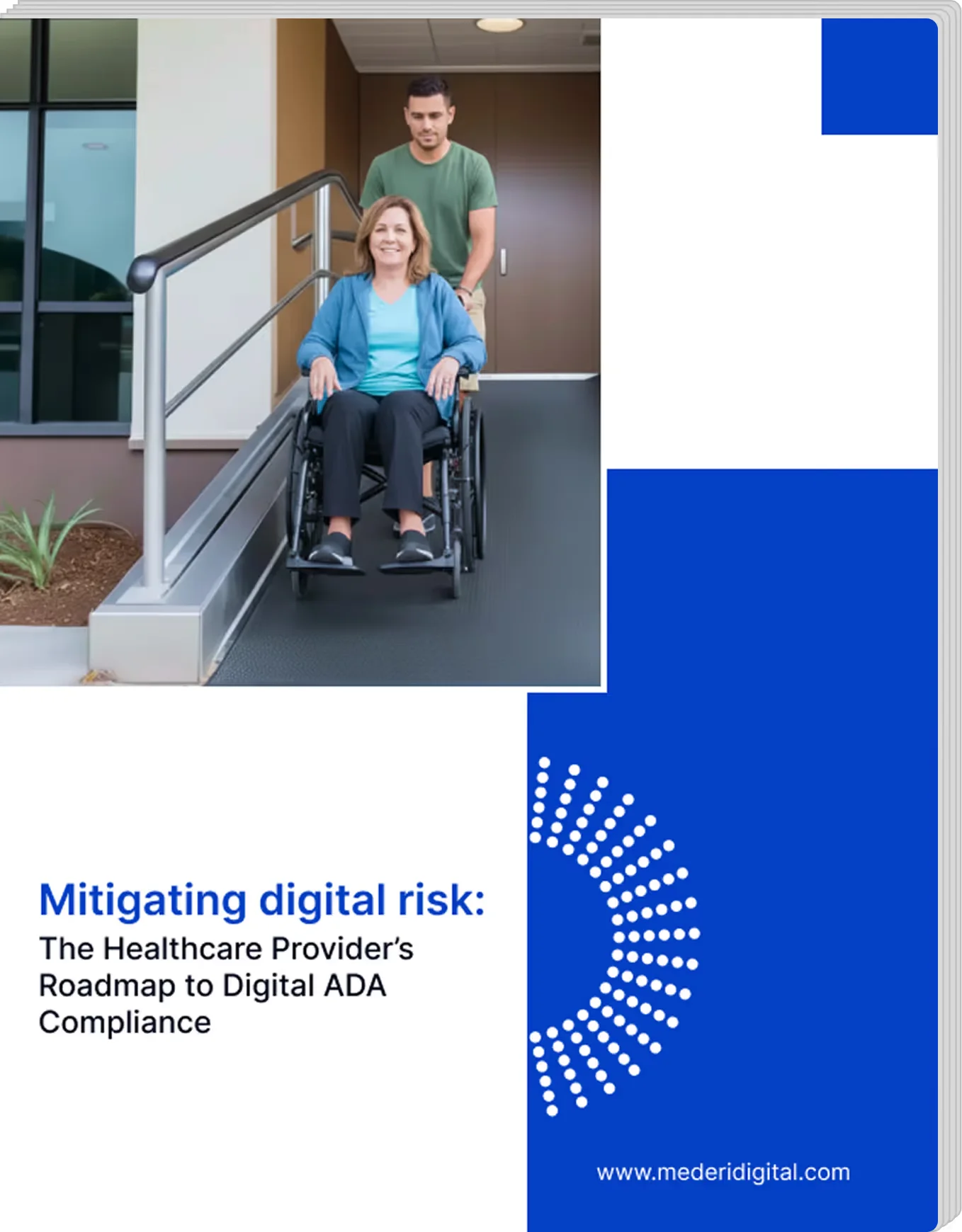 Mitigating digital risk:
The Healthcare Provider's Roadmap to Digital ADA Compliance

www.mederidigital.com